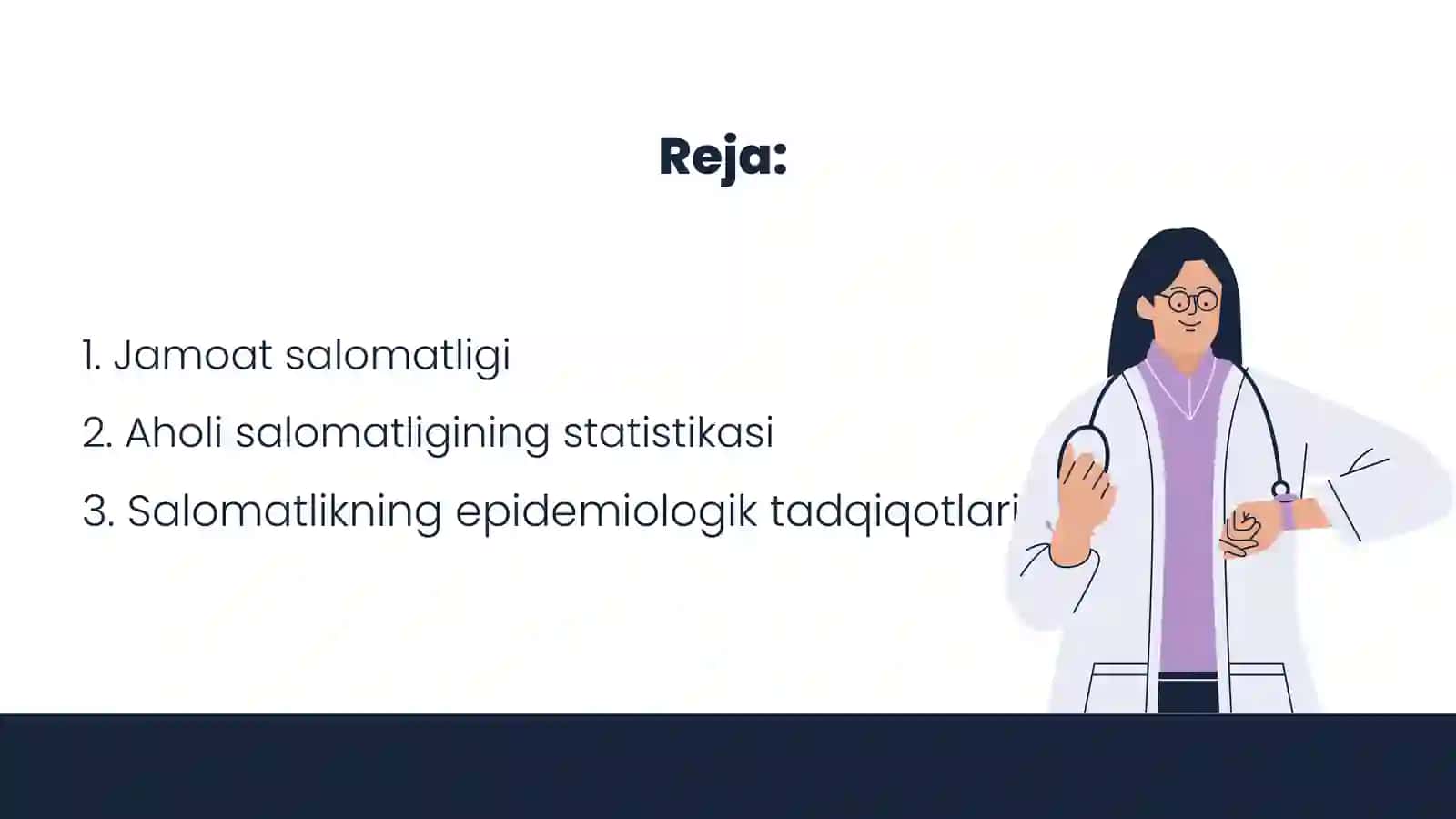 Reja:

1. Jamoat salomatligi

2. Aholi salomatligining statistikasi

3. Salomatlikning epidemiologik tadqiqotlari